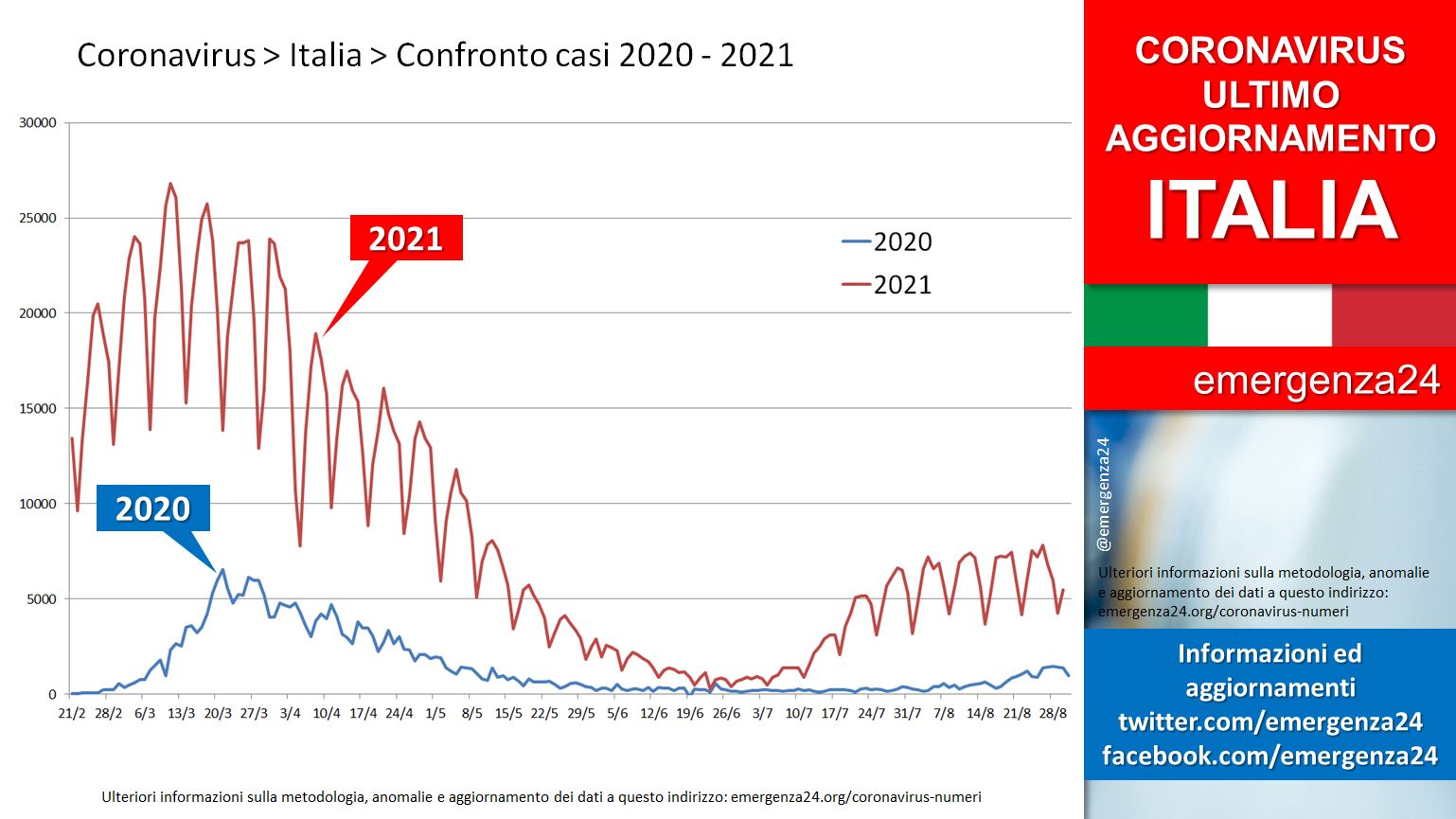 Coronavirus > Italia > Confronto casi 2020 - 2021

30000
25000
20000
15000
10000
5000
0

2021
2020

2020
2021

21/2 28/2 6/3 13/3 20/3 27/3 3/4 10/4 17/4 24/4 1/5 8/5 15/5 22/5 29/5 5/6 12/6 19/6 26/6 3/7 10/7 17/7 24/7 31/7 7/8 14/8 21/8 28/8

Ulteriori informazioni sulla metodologia, anomalie e aggiornamento dei dati a questo indirizzo: emergenza24.org/coronavirus-numeri

CORONAVIRUS ULTIMO AGGIORNAMENTO
ITALIA

emergenza24

@emergenza24

Ulteriori informazioni sulla metodologia, anomalie e aggiornamento dei dati a questo indirizzo: emergenza24.org/coronavirus-numeri

Informazioni ed aggiornamenti
twitter.com/emergenza24
facebook.com/emergenza24